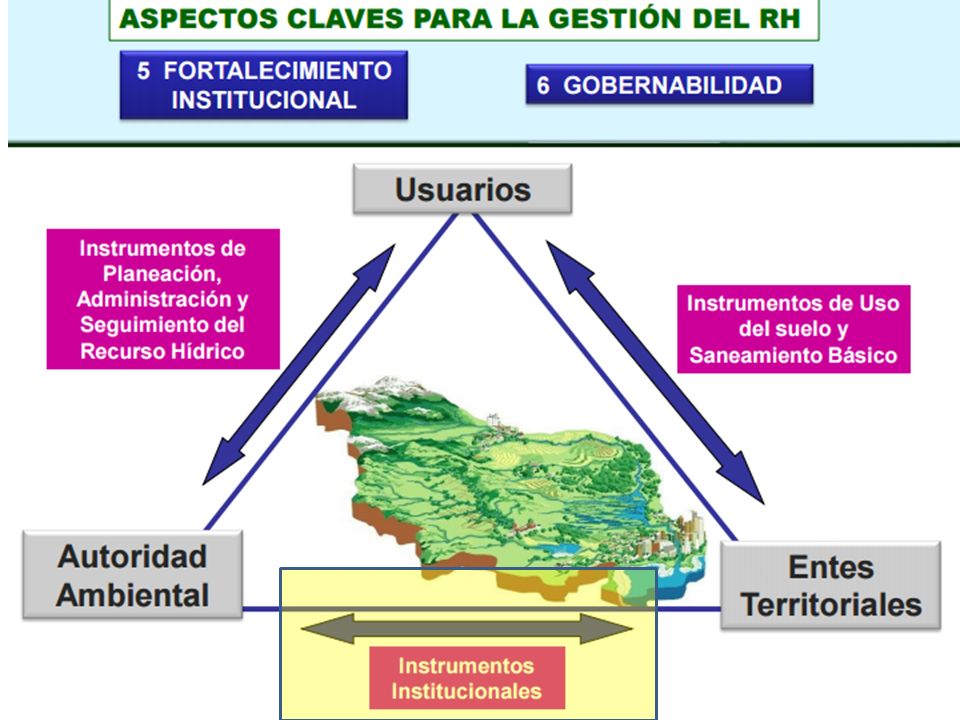 ASPECTOS CLAVES PARA LA GESTIÓN DEL RH

5 FORTALECIMIENTO INSTITUCIONAL

6 GOBERNABILIDAD

Usuarios

Instrumentos de Planeación, Administración y Seguimiento del Recurso Hídrico

Instrumentos de Uso del suelo y Saneamiento Básico

Autoridad Ambiental

Entes Territoriales

Instrumentos Institucionales